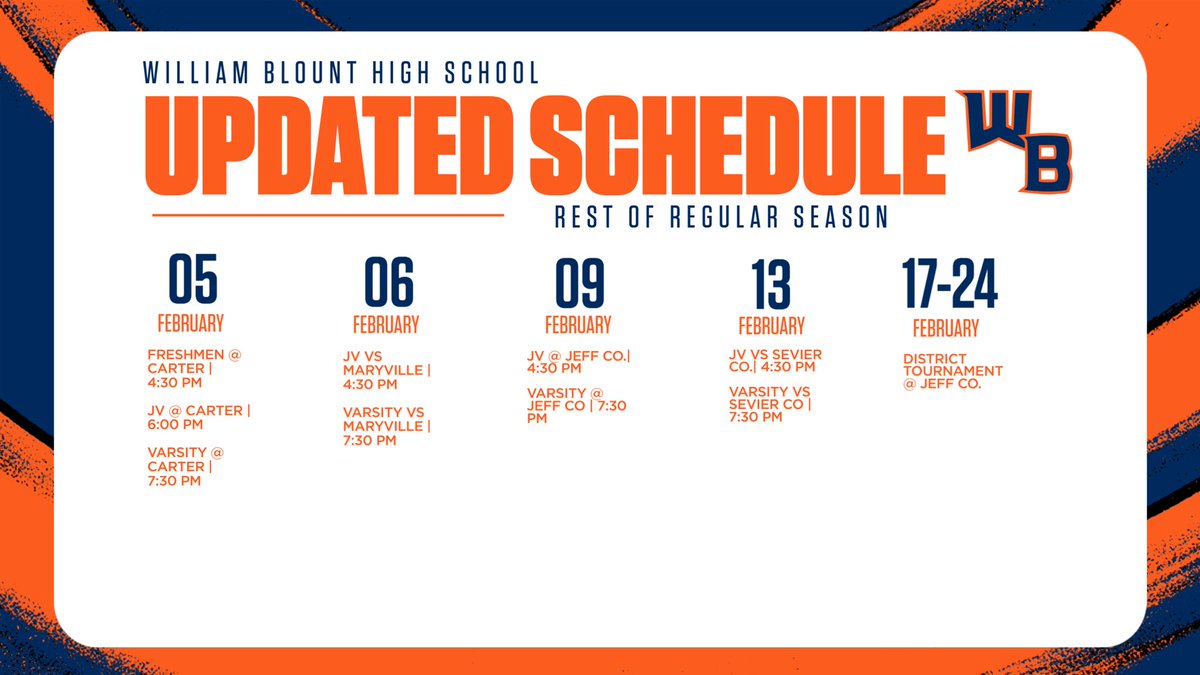 WILLIAM BLOUNT HIGH SCHOOL

UPDATED SCHEDULE

WB

REST OF REGULAR SEASON

05
FEBRUARY

FRESHMEN @ CARTER | 4:30 PM

JV @ CARTER | 6:00 PM

VARSITY @ CARTER | 7:30 PM

06
FEBRUARY

JV VS MARYVILLE | 4:30 PM

VARSITY VS MARYVILLE | 7:30 PM

09
FEBRUARY

JV @ JEFF CO.| 4:30 PM

VARSITY @ JEFF CO | 7:30 PM

13
FEBRUARY

JV VS SEVIER CO.| 4:30 PM

VARSITY VS SEVIER CO | 7:30 PM

17-24
FEBRUARY

DISTRICT TOURNAMENT @ JEFF CO.